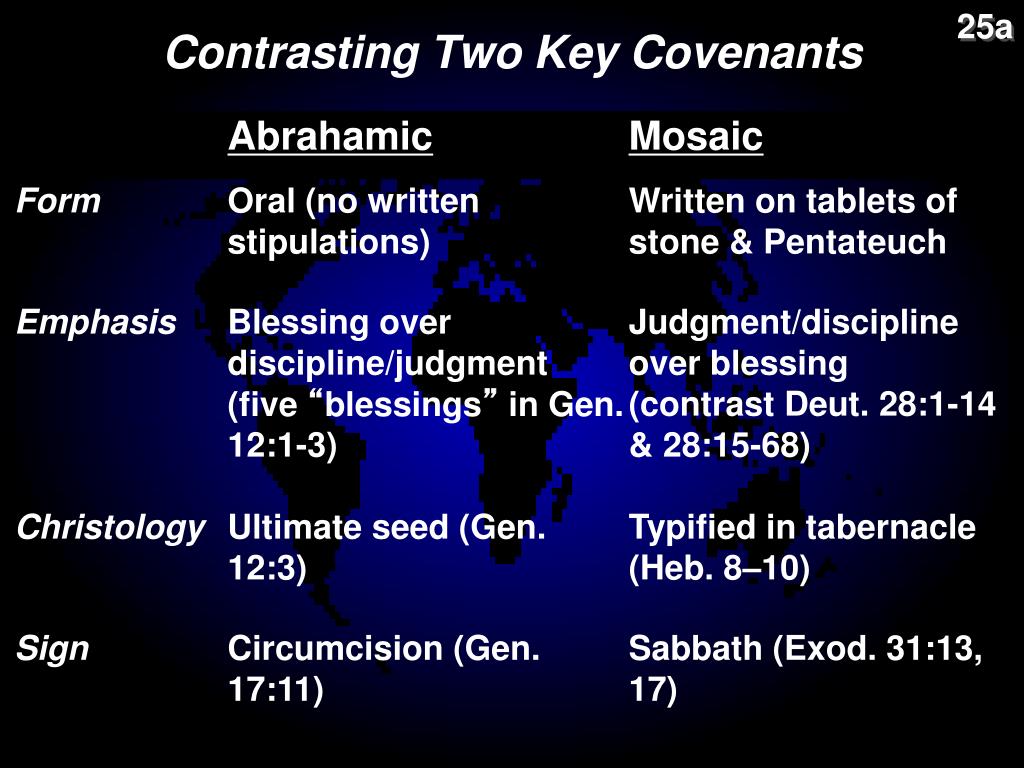 25a

Contrasting Two Key Covenants

| | Abrahamic | Mosaic |
|---|---|---|
| Form | Oral (no written stipulations) | Written on tablets of stone & Pentateuch |
| Emphasis | Blessing over discipline/judgment (five “blessings” in Gen. 12:1-3) | Judgment/discipline over blessing (contrast Deut. 28:1-14 & 28:15-68) |
| Christology | Ultimate seed (Gen. 12:3) | Typified in tabernacle (Heb. 8–10) |
| Sign | Circumcision (Gen. 17:11) | Sabbath (Exod. 31:13, 17) |